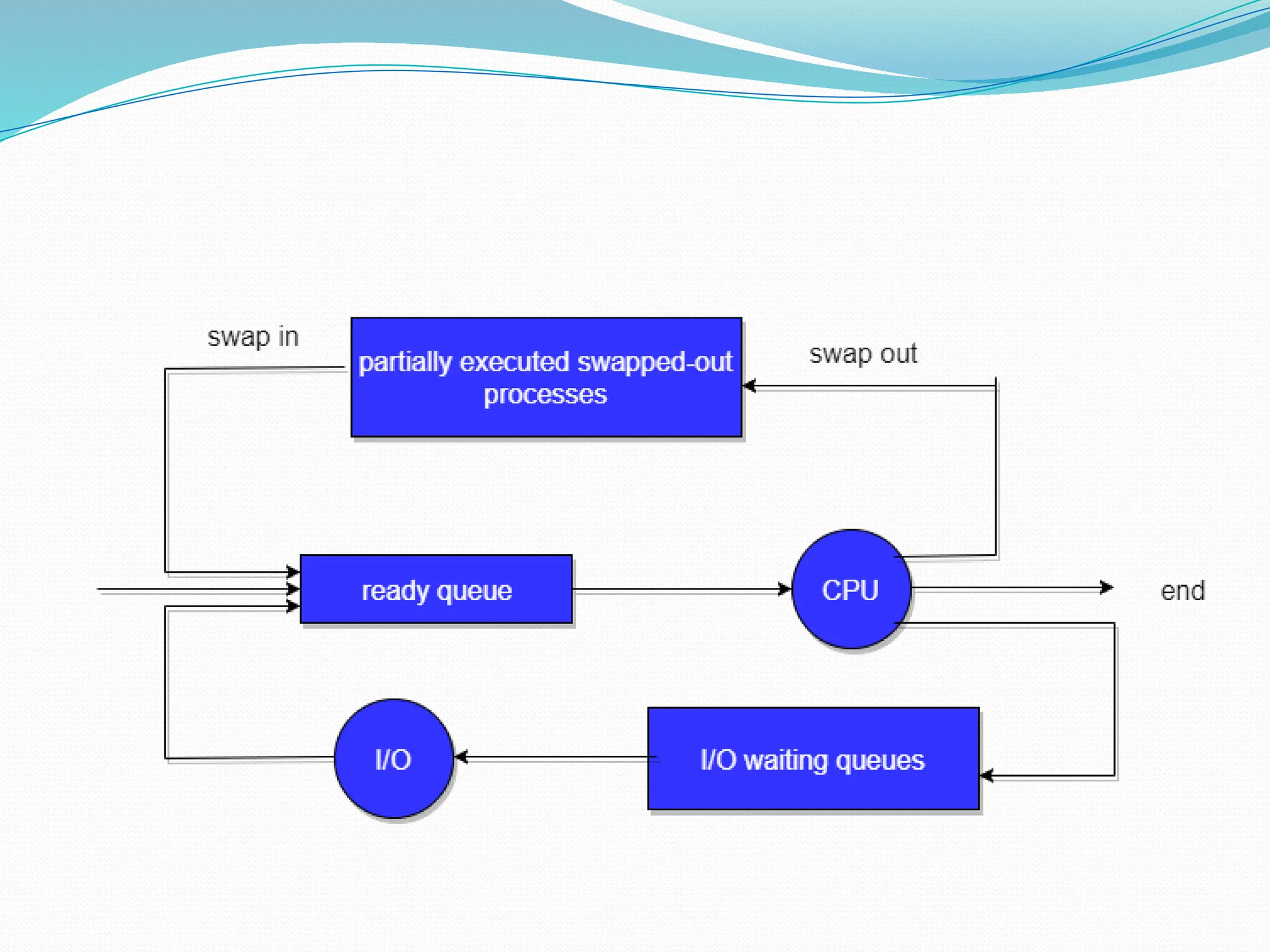 swap in

partially executed swapped-out processes

swap out

ready queue

CPU

end

I/O

I/O waiting queues